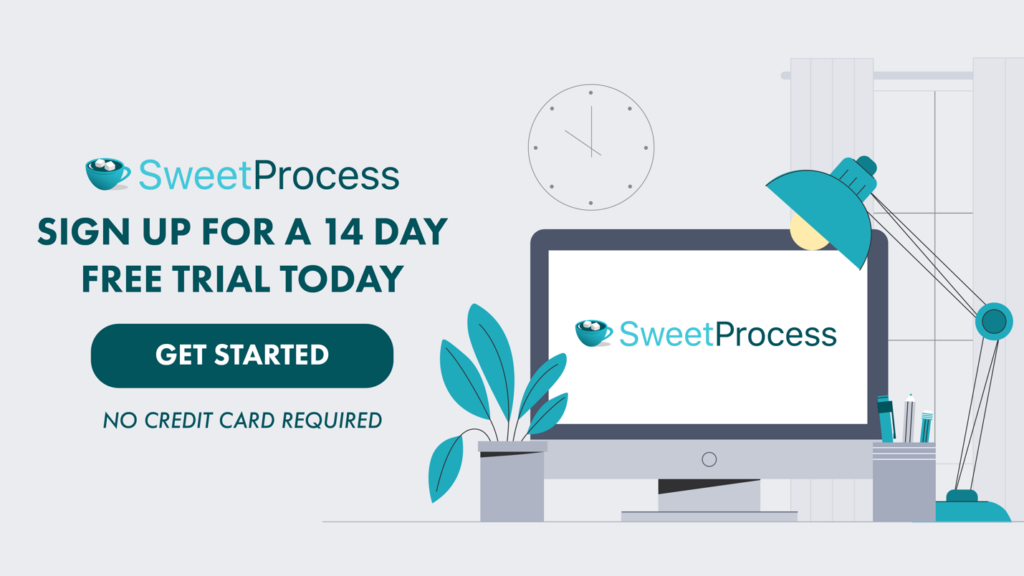 SweetProcess

SIGN UP FOR A 14 DAY FREE TRIAL TODAY

GET STARTED

NO CREDIT CARD REQUIRED

SweetProcess